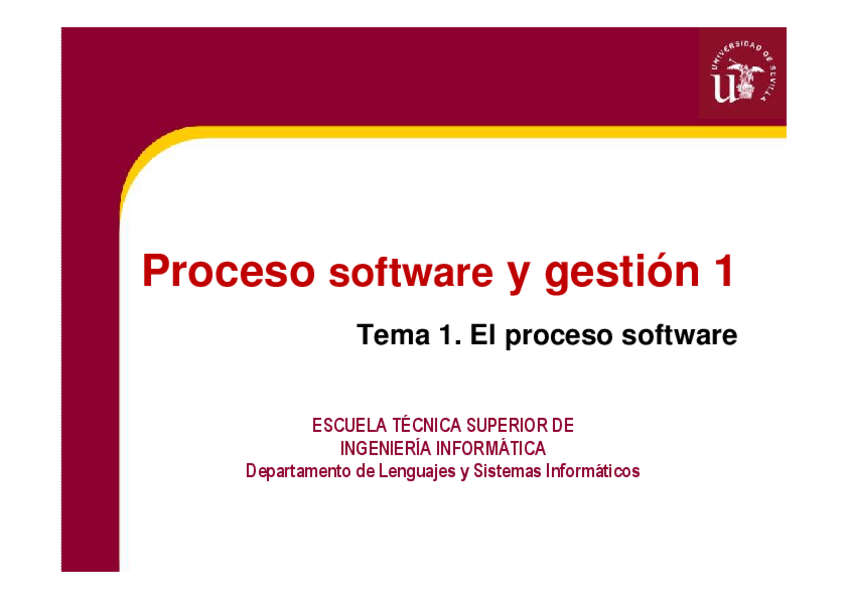 UNIVERSIDAD DE SEVILLA

Proceso software y gestión 1

Tema 1. El proceso software

ESCUELA TÉCNICA SUPERIOR DE
INGENIERÍA INFORMÁTICA
Departamento de Lenguajes y Sistemas Informáticos